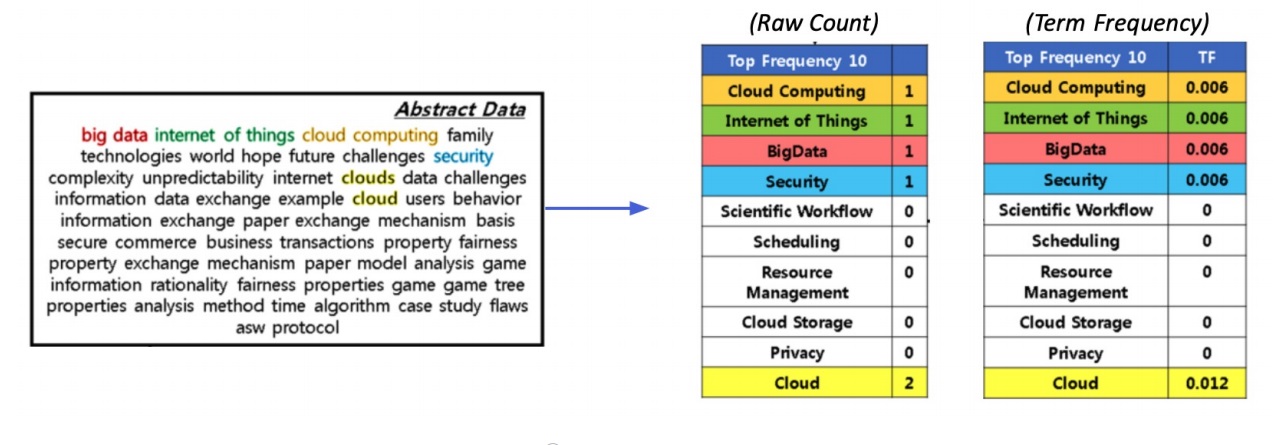 Abstract Data

big data internet of things cloud computing family technologies world hope future challenges security complexity unpredictability internet clouds data challenges information data exchange example cloud users behavior information exchange paper exchange mechanism basis secure commerce business transactions property fairness property exchange mechanism paper model analysis game information rationality fairness properties game game tree properties analysis method time algorithm case study flaws asw protocol

(Raw Count)

| Top Frequency 10 | |
|---|---|
| Cloud Computing | 1 |
| Internet of Things | 1 |
| BigData | 1 |
| Security | 1 |
| Scientific Workflow | 0 |
| Scheduling | 0 |
| Resource Management | 0 |
| Cloud Storage | 0 |
| Privacy | 0 |
| Cloud | 2 |

(Term Frequency)

| Top Frequency 10 | TF |
|---|---|
| Cloud Computing | 0.006 |
| Internet of Things | 0.006 |
| BigData | 0.006 |
| Security | 0.006 |
| Scientific Workflow | 0 |
| Scheduling | 0 |
| Resource Management | 0 |
| Cloud Storage | 0 |
| Privacy | 0 |
| Cloud | 0.012 |